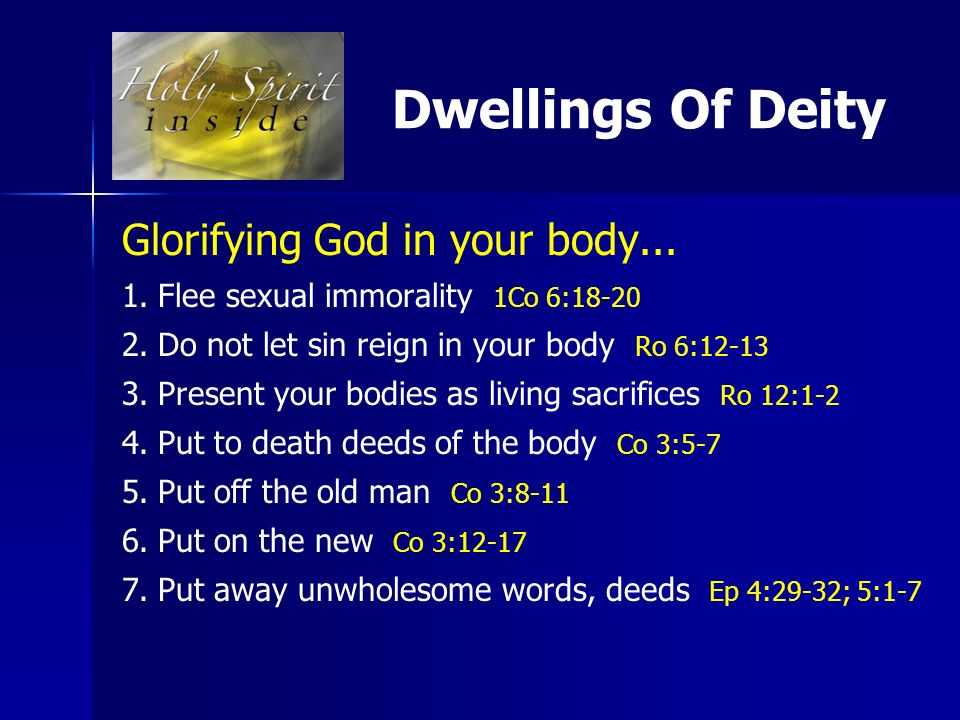 Holy Spirit
inside

Dwellings Of Deity

Glorifying God in your body...

1. Flee sexual immorality 1Co 6:18-20
2. Do not let sin reign in your body Ro 6:12-13
3. Present your bodies as living sacrifices Ro 12:1-2
4. Put to death deeds of the body Co 3:5-7
5. Put off the old man Co 3:8-11
6. Put on the new Co 3:12-17
7. Put away unwholesome words, deeds Ep 4:29-32; 5:1-7